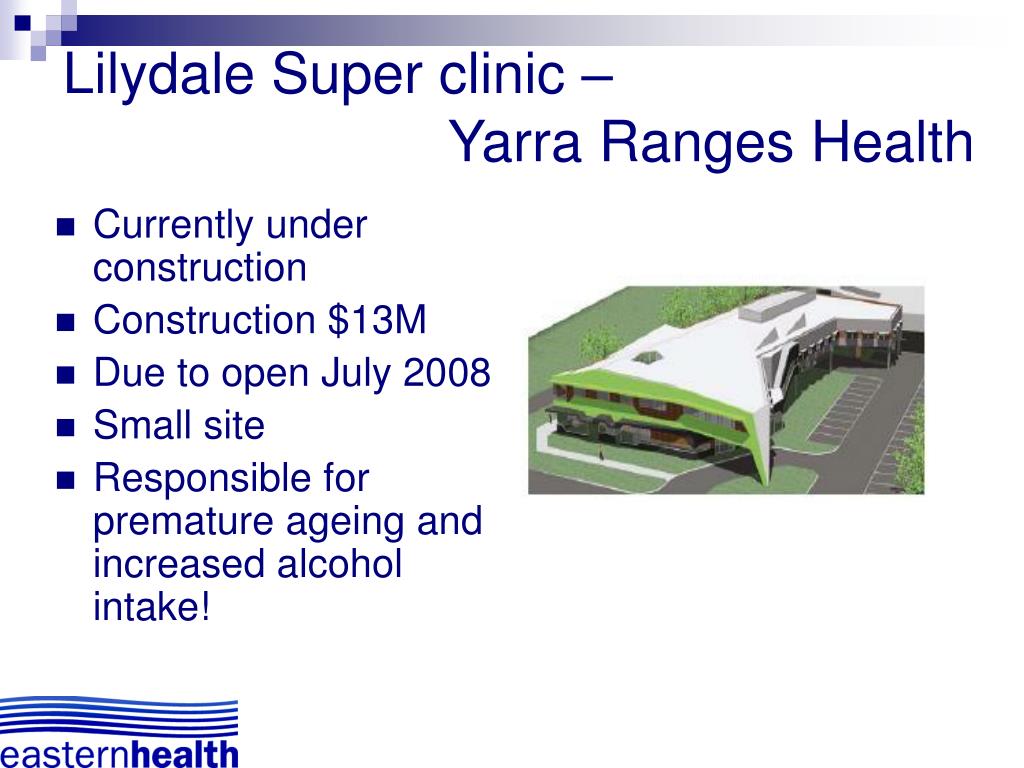 Lilydale Super clinic – Yarra Ranges Health

- Currently under construction
- Construction \$13M
- Due to open July 2008
- Small site
- Responsible for premature ageing and increased alcohol intake!

easternhealth